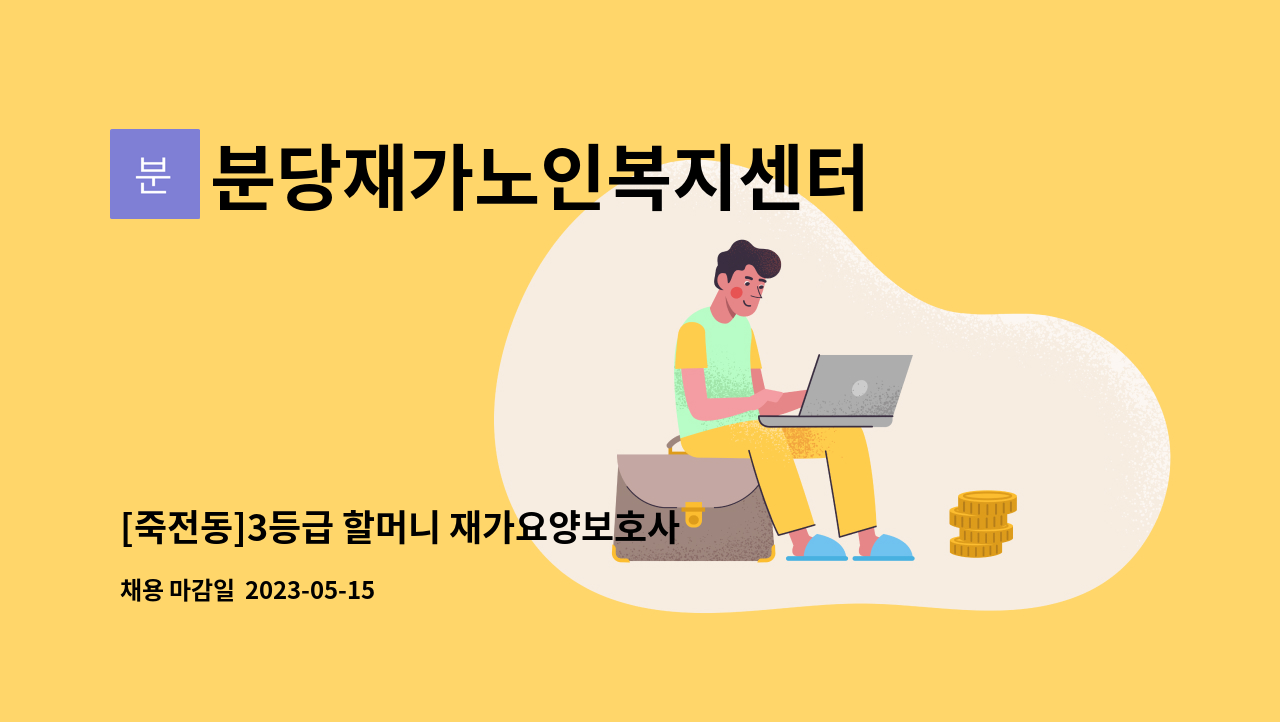 분

분당재가노인복지센터

[죽전동]3등급 할머니 재가요양보호사

채용 마감일 2023-05-15